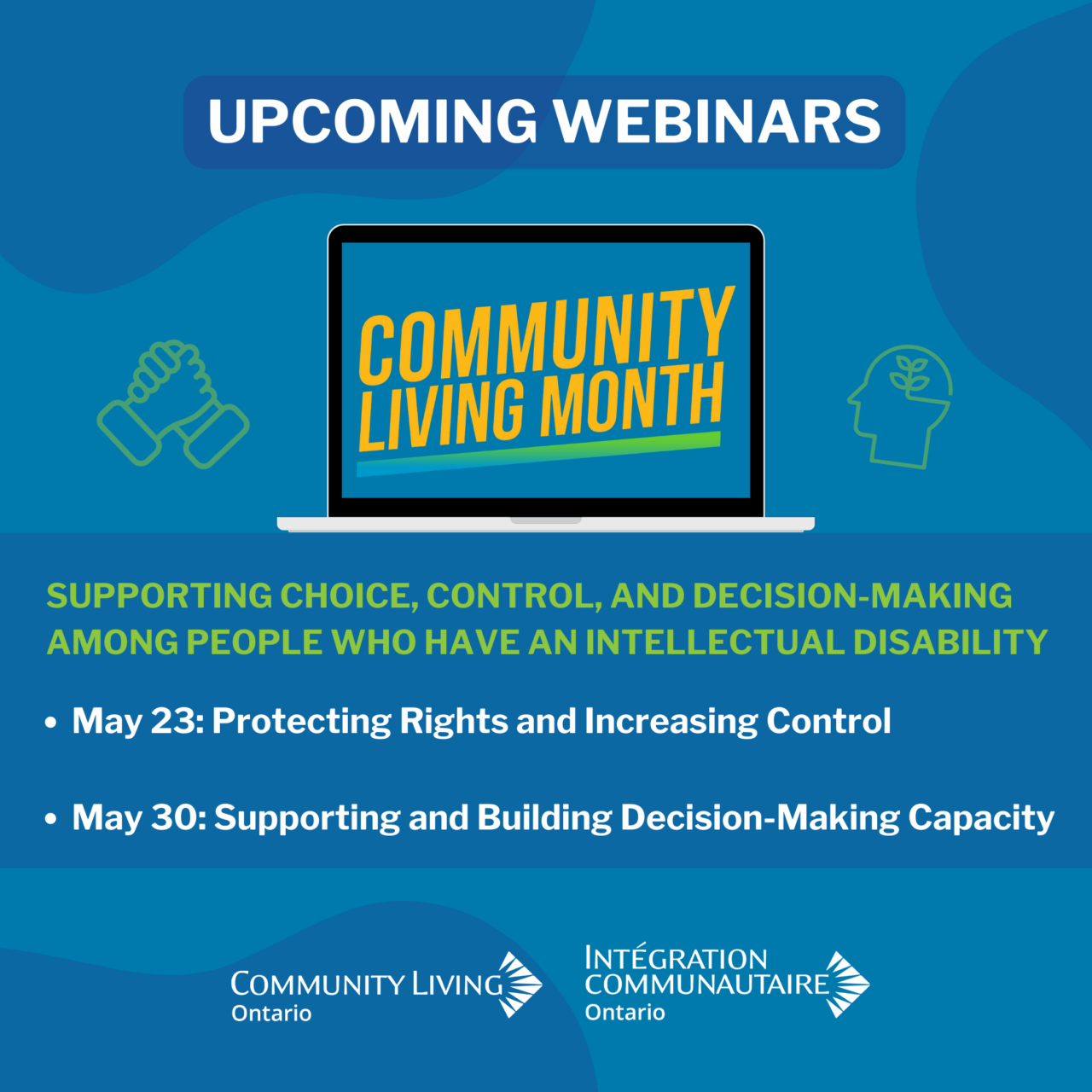 UPCOMING WEBINARS

COMMUNITY LIVING MONTH

SUPPORTING CHOICE, CONTROL, AND DECISION-MAKING AMONG PEOPLE WHO HAVE AN INTELLECTUAL DISABILITY

• May 23: Protecting Rights and Increasing Control

• May 30: Supporting and Building Decision-Making Capacity

COMMUNITY LIVING Ontario

INTÉGRATION COMMUNAUTAIRE Ontario